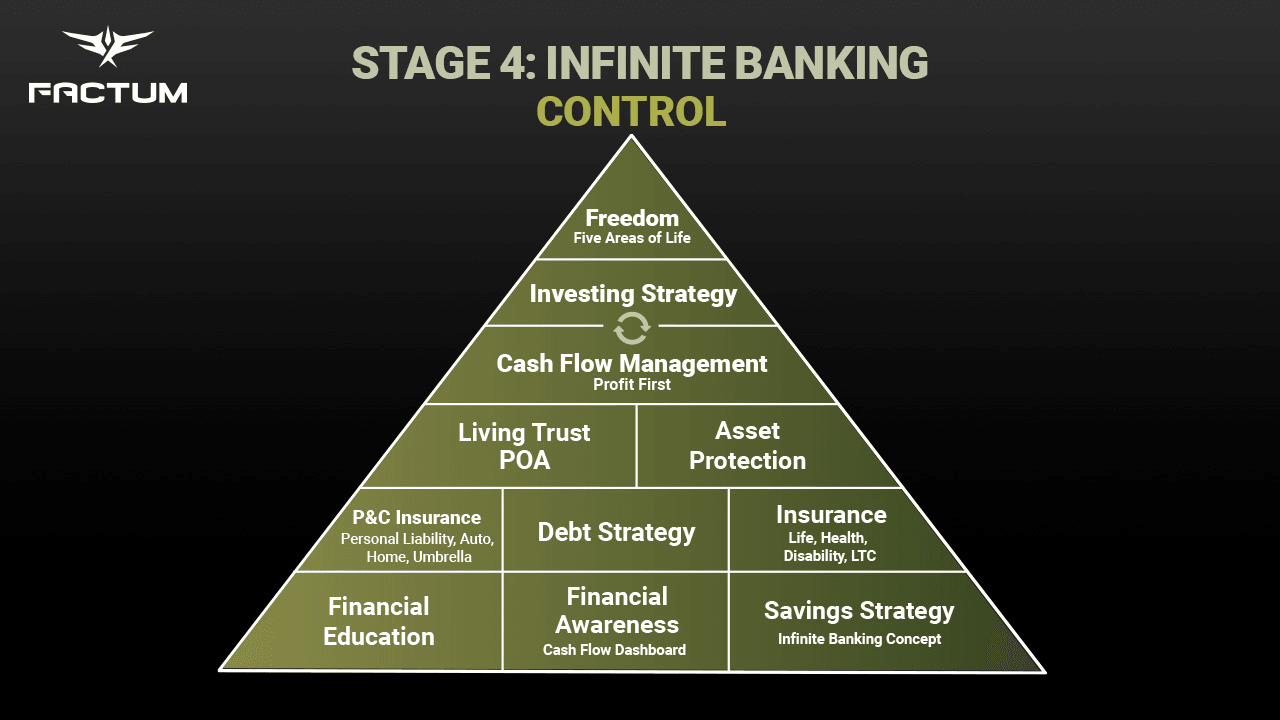 FACTUM

STAGE 4: INFINITE BANKING
CONTROL

Freedom
Five Areas of Life

Investing Strategy

Cash Flow Management
Profit First

Living Trust
POA

Asset
Protection

P&C Insurance
Personal Liability, Auto, Home, Umbrella

Debt Strategy

Insurance
Life, Health, Disability, LTC

Financial
Education

Financial
Awareness
Cash Flow Dashboard

Savings Strategy
Infinite Banking Concept